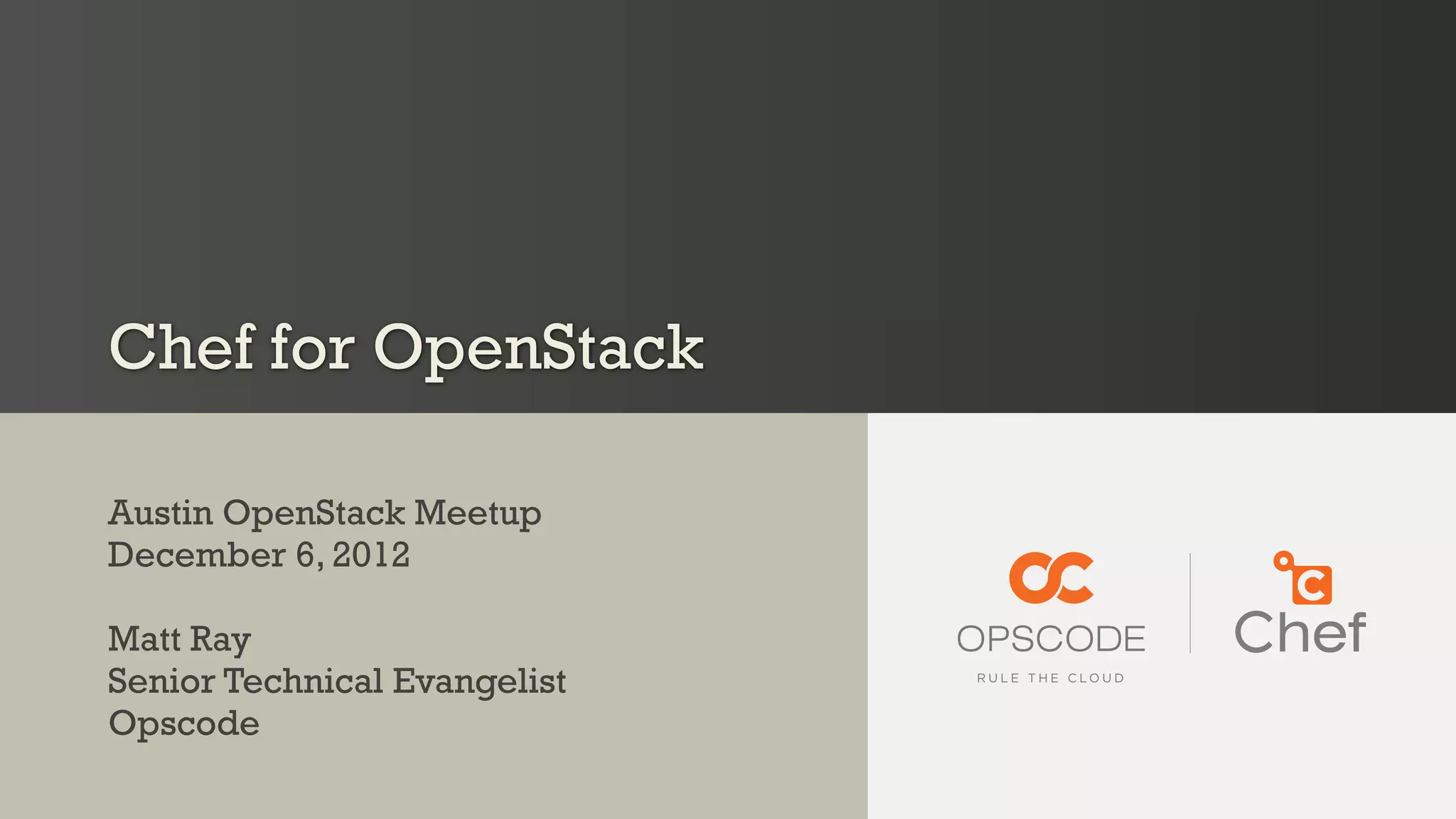 Chef for OpenStack

Austin OpenStack Meetup
December 6, 2012

Matt Ray
Senior Technical Evangelist
Opscode

OPSCODE
RULE THE CLOUD

Chef